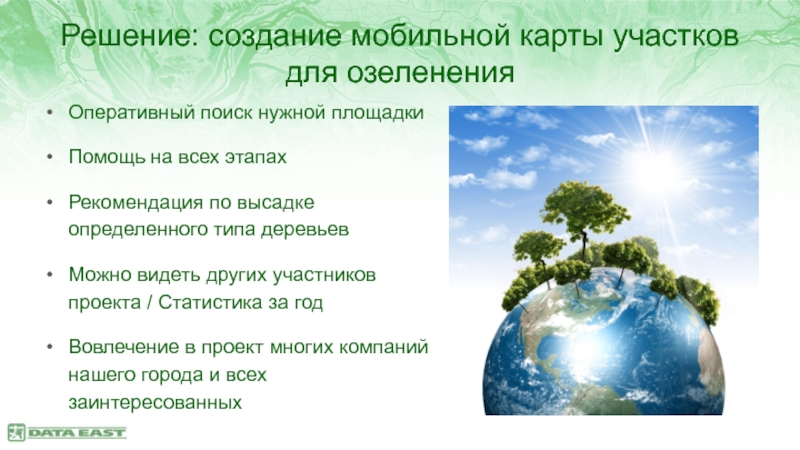 Решение: создание мобильной карты участков для озеленения

• Оперативный поиск нужной площадки

• Помощь на всех этапах

• Рекомендация по высадке определенного типа деревьев

• Можно видеть других участников проекта / Статистика за год

• Вовлечение в проект многих компаний нашего города и всех заинтересованных

DATA EAST